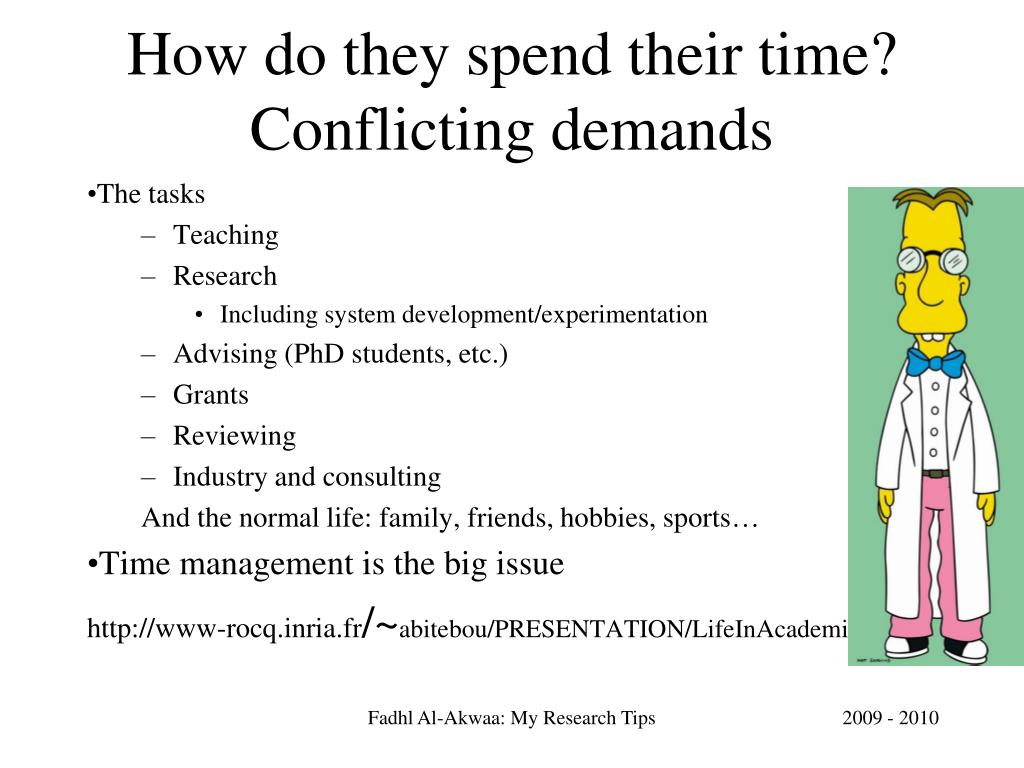 How do they spend their time? Conflicting demands

•The tasks

– Teaching
– Research
  • Including system development/experimentation
– Advising (PhD students, etc.)
– Grants
– Reviewing
– Industry and consulting

And the normal life: family, friends, hobbies, sports…

•Time management is the big issue

http://www-rocq.inria.fr/~abitebou/PRESENTATION/LifeInAcademi

Fadhl Al-Akwaa: My Research Tips

2009 - 2010